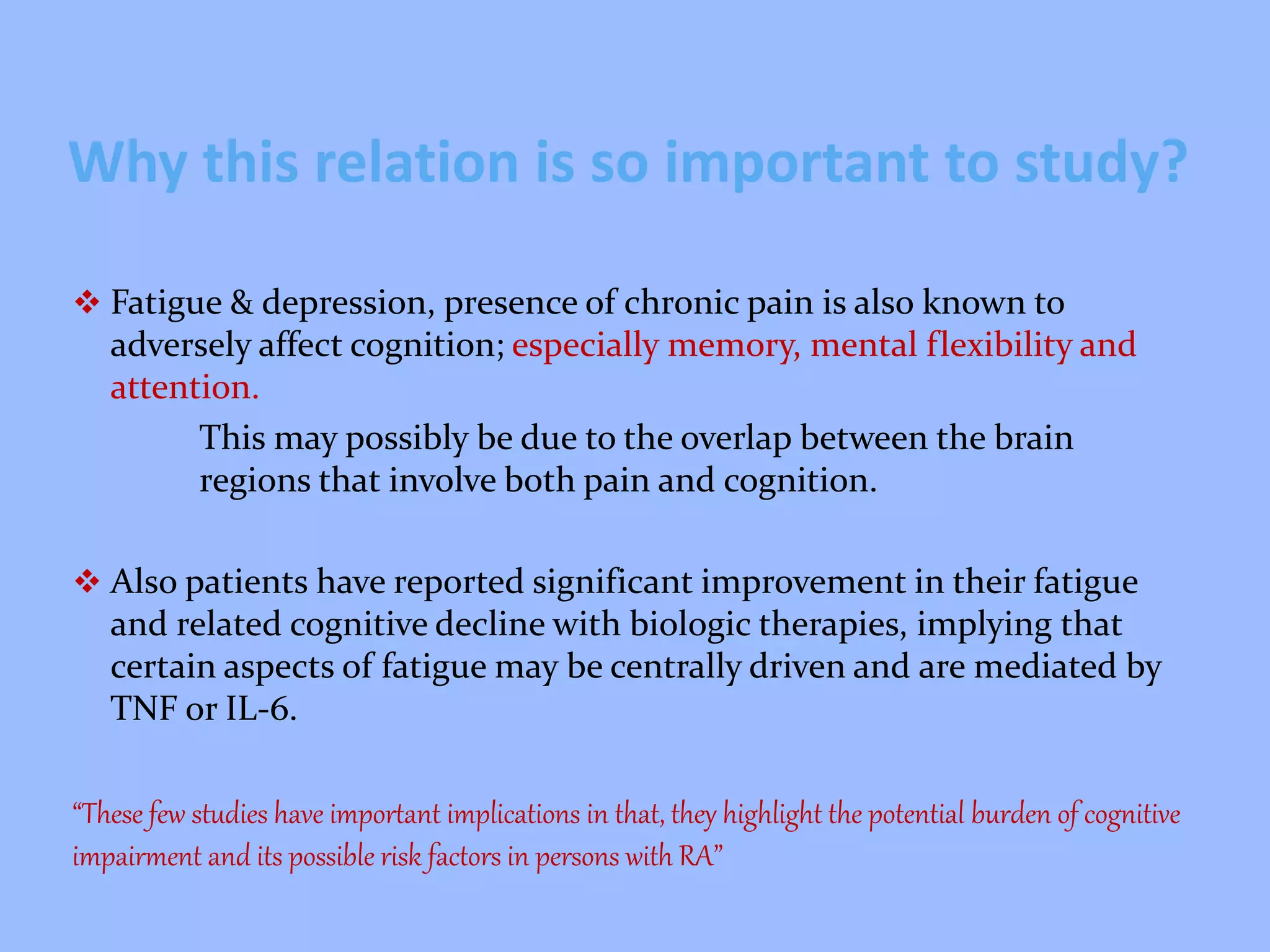 Why this relation is so important to study?

❖ Fatigue & depression, presence of chronic pain is also known to adversely affect cognition; especially memory, mental flexibility and attention.

This may possibly be due to the overlap between the brain regions that involve both pain and cognition.

❖ Also patients have reported significant improvement in their fatigue and related cognitive decline with biologic therapies, implying that certain aspects of fatigue may be centrally driven and are mediated by TNF or IL-6.

“These few studies have important implications in that, they highlight the potential burden of cognitive impairment and its possible risk factors in persons with RA”